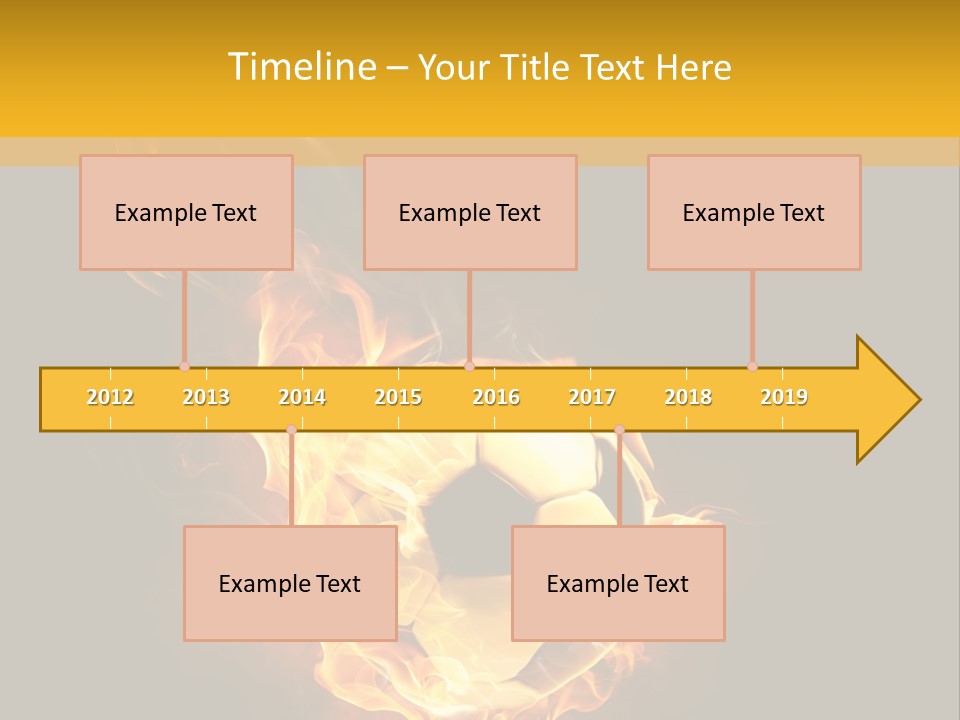 Timeline – Your Title Text Here

Example Text

Example Text

Example Text

2012 2013 2014 2015 2016 2017 2018 2019

Example Text

Example Text